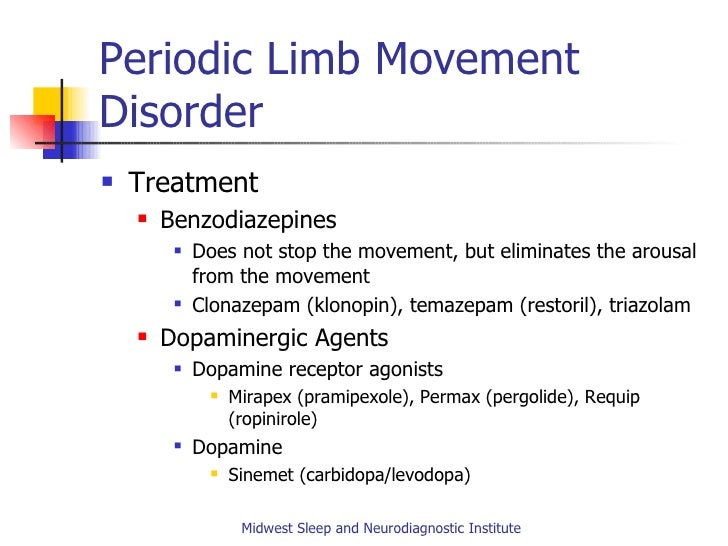 Periodic Limb Movement Disorder

- Treatment
  - Benzodiazepines
    - Does not stop the movement, but eliminates the arousal from the movement
    - Clonazepam (klonopin), temazepam (restoril), triazolam
  - Dopaminergic Agents
    - Dopamine receptor agonists
      - Mirapex (pramipexole), Permax (pergolide), Requip (ropinirole)
    - Dopamine
      - Sinemet (carbidopa/levodopa)

Midwest Sleep and Neurodiagnostic Institute